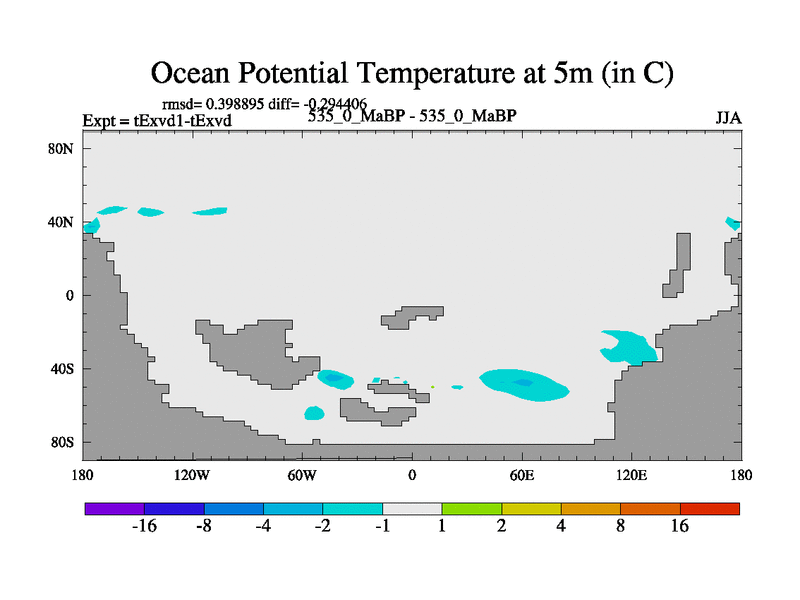 Ocean Potential Temperature at 5m (in C)

rmsd= 0.398895 diff= -0.294406
Expt = tExvd1-tExvd
535_0_MaBP - 535_0_MaBP
JJA

80N
40N
0
40S
80S

180
120W
60W
0
60E
120E
180

-16
-8
-4
-2
-1
1
2
4
8
16